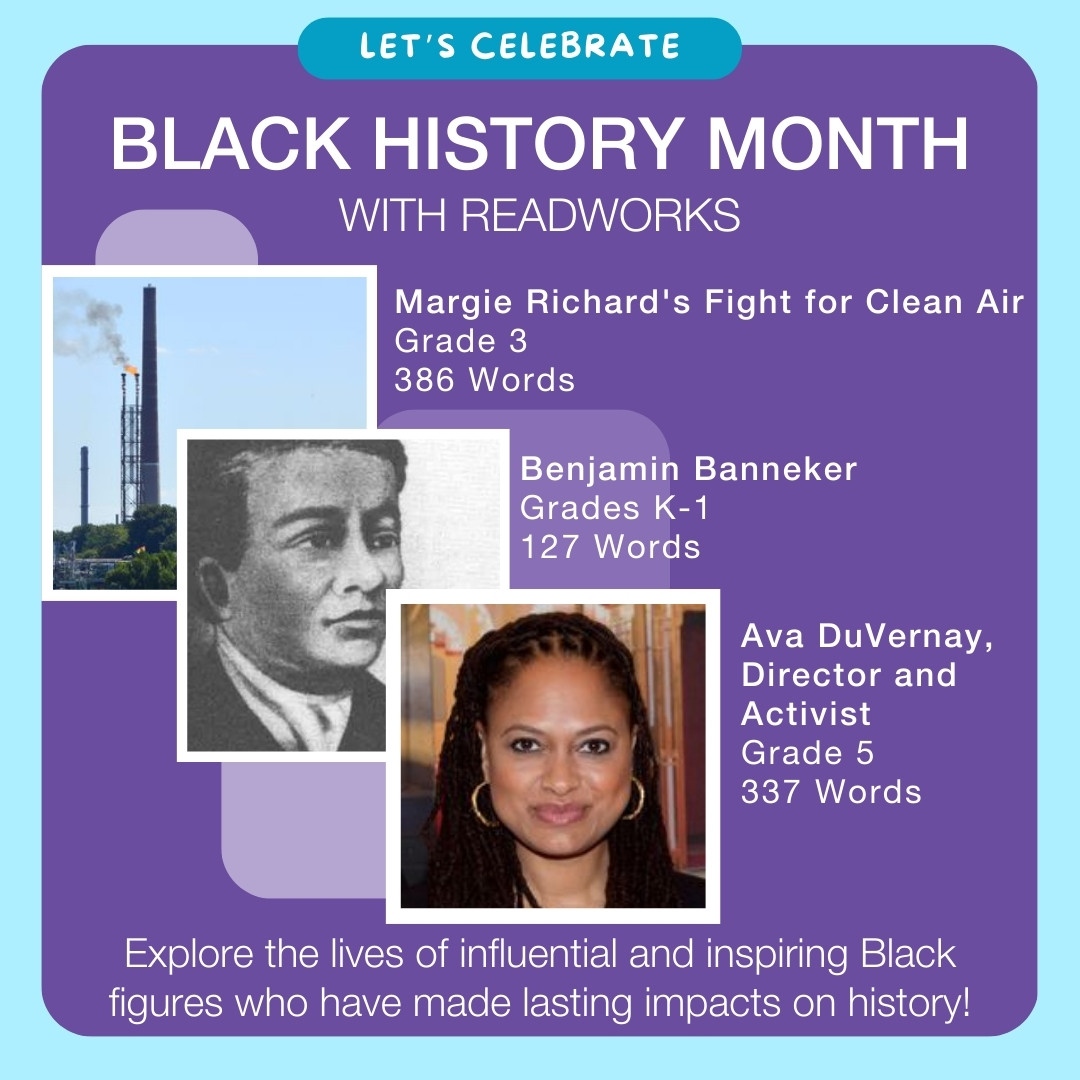 LET'S CELEBRATE

BLACK HISTORY MONTH
WITH READWORKS

Margie Richard's Fight for Clean Air
Grade 3
386 Words

Benjamin Banneker
Grades K-1
127 Words

Ava DuVernay, Director and Activist
Grade 5
337 Words

Explore the lives of influential and inspiring Black figures who have made lasting impacts on history!